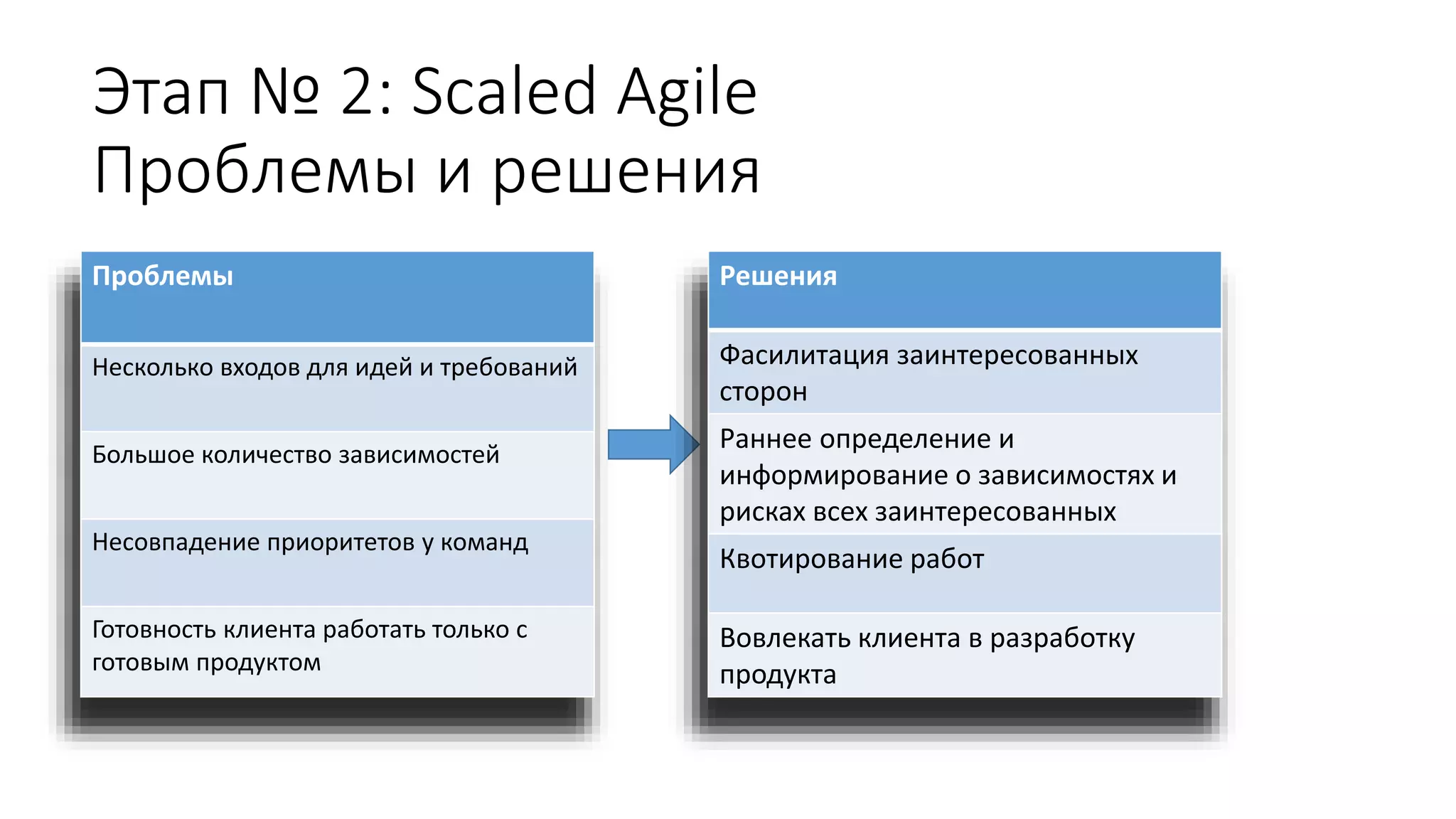 Этап № 2: Scaled Agile
Проблемы и решения

| Проблемы |
|---|
| Несколько входов для идей и требований |
| Большое количество зависимостей |
| Несовпадение приоритетов у команд |
| Готовность клиента работать только с готовым продуктом |

| Решения |
|---|
| Фасилитация заинтересованных сторон |
| Раннее определение и информирование о зависимостях и рисках всех заинтересованных |
| Квотирование работ |
| Вовлекать клиента в разработку продукта |